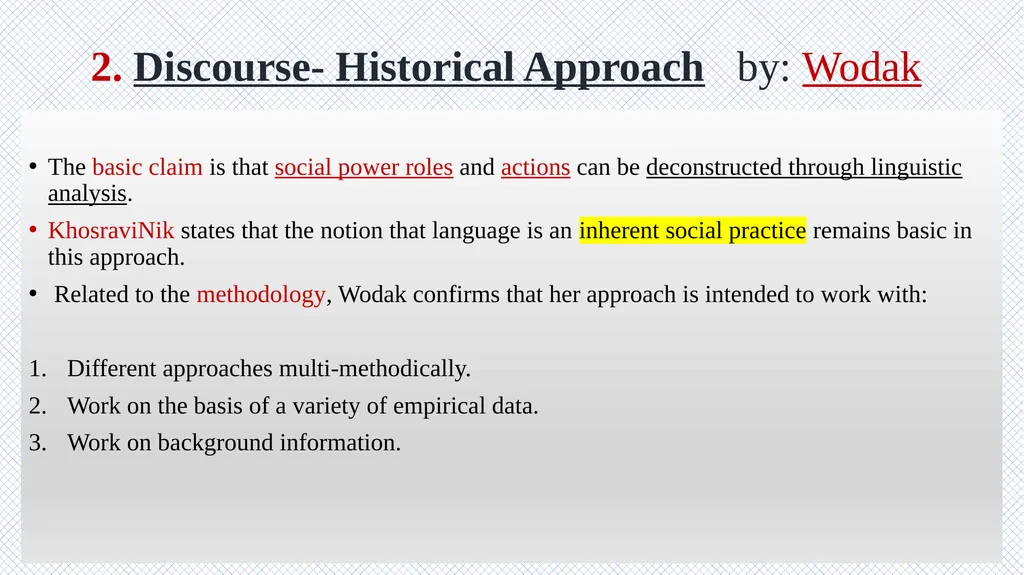 2. Discourse- Historical Approach by: Wodak

• The basic claim is that social power roles and actions can be deconstructed through linguistic analysis.
• KhosraviNik states that the notion that language is an inherent social practice remains basic in this approach.
• Related to the methodology, Wodak confirms that her approach is intended to work with:

1. Different approaches multi-methodically.
2. Work on the basis of a variety of empirical data.
3. Work on background information.